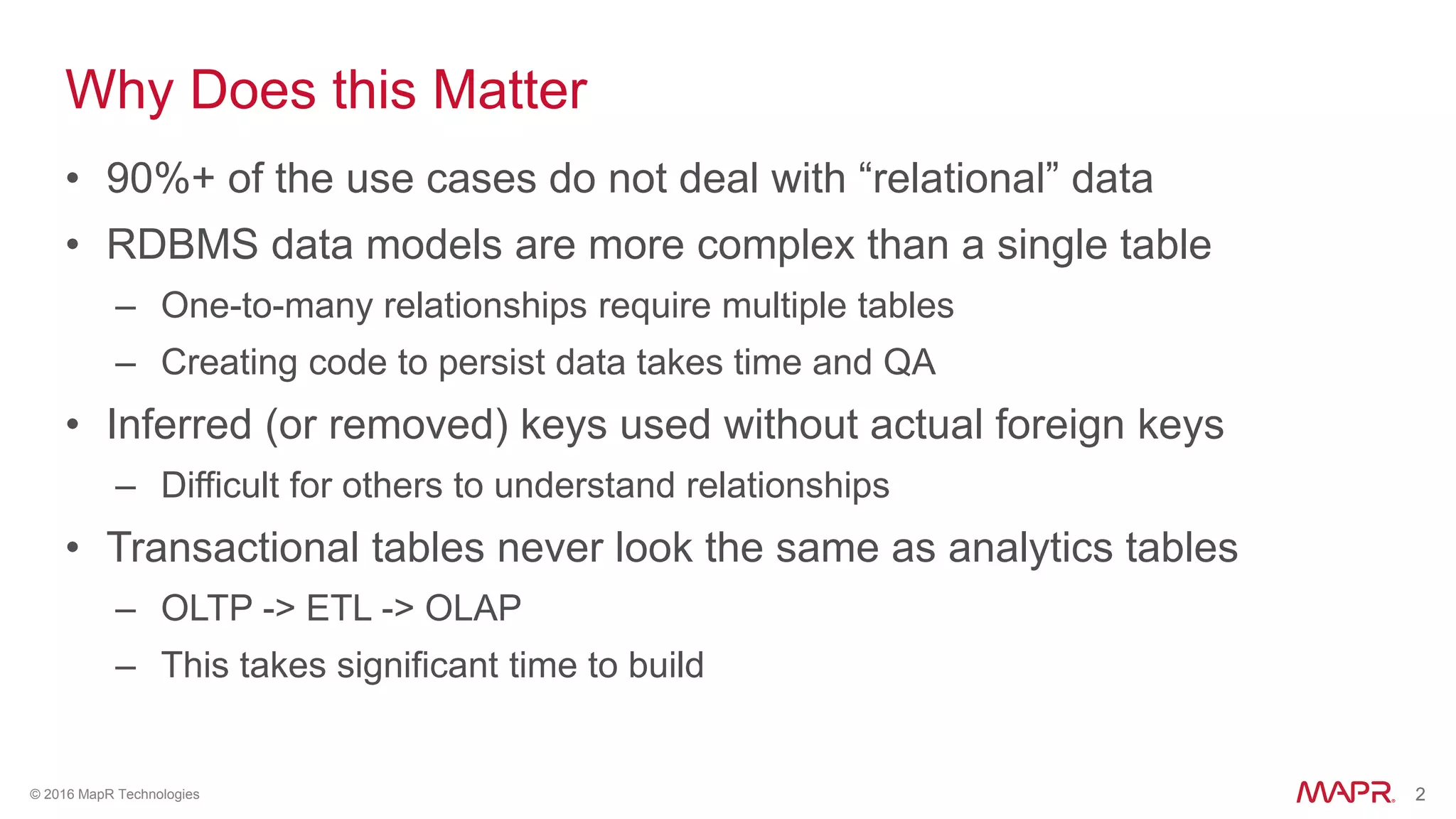 Why Does this Matter

• 90%+ of the use cases do not deal with “relational” data
• RDBMS data models are more complex than a single table
– One-to-many relationships require multiple tables
– Creating code to persist data takes time and QA
• Inferred (or removed) keys used without actual foreign keys
– Difficult for others to understand relationships
• Transactional tables never look the same as analytics tables
– OLTP -> ETL -> OLAP
– This takes significant time to build

© 2016 MapR Technologies

MAPR.

2